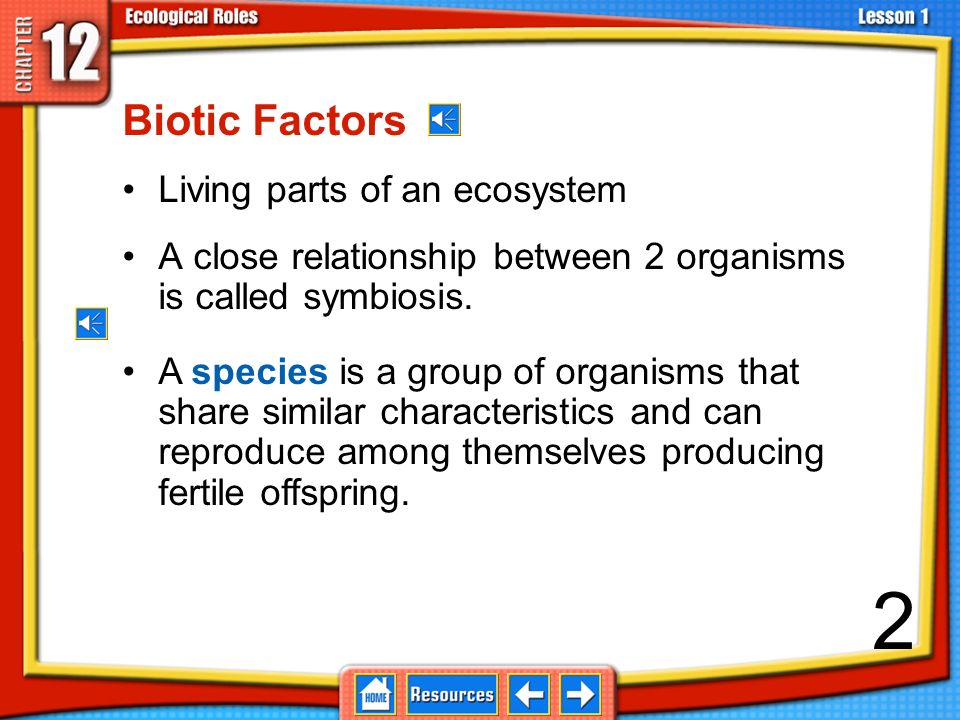 CHAPTER 12

Ecological Roles

Lesson 1

Biotic Factors

• Living parts of an ecosystem

• A close relationship between 2 organisms is called symbiosis.

• A species is a group of organisms that share similar characteristics and can reproduce among themselves producing fertile offspring.

2

HOME

Resources